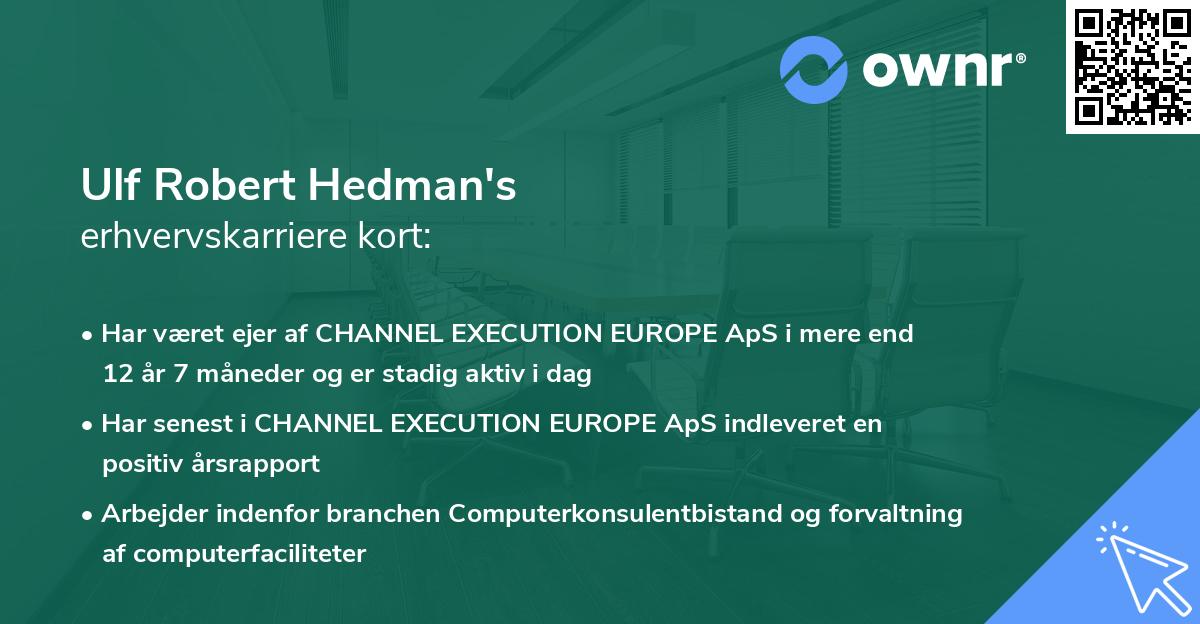 ownr®

Ulf Robert Hedman's
erhvervskarriere kort:

• Har været ejer af CHANNEL EXECUTION EUROPE ApS i mere end 12 år 7 måneder og er stadig aktiv i dag

• Har senest i CHANNEL EXECUTION EUROPE ApS indleveret en positiv årsrapport

• Arbejder indenfor branchen Computerkonsulentbistand og forvaltning af computerfaciliteter